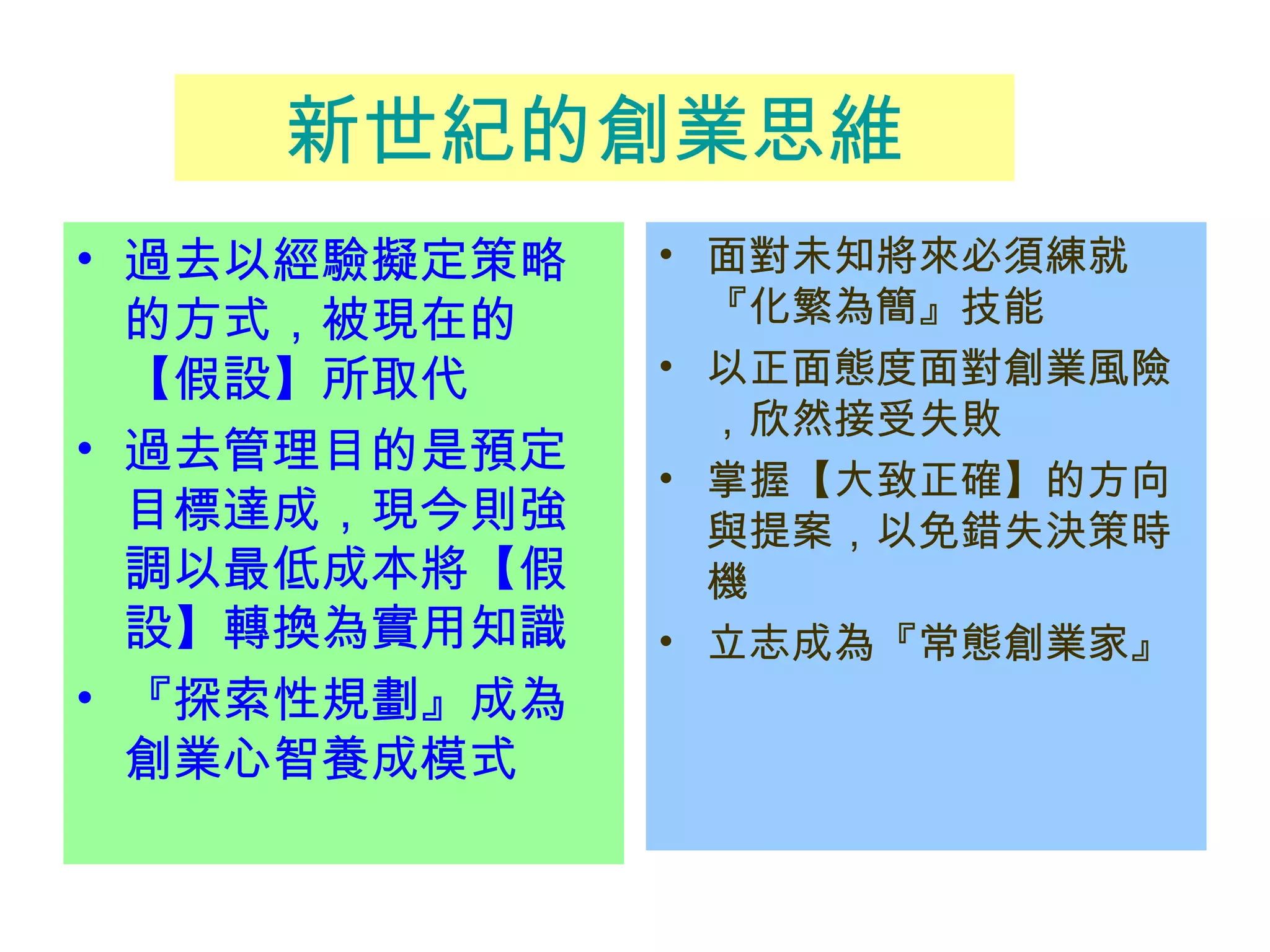 新世紀的創業思維

• 過去以經驗擬定策略的方式，被現在的【假設】所取代
• 過去管理目的是預定目標達成，現今則強調以最低成本將【假設】轉換為實用知識
• 『探索性規劃』成為創業心智養成模式

• 面對未知將來必須練就『化繁為簡』技能
• 以正面態度面對創業風險，欣然接受失敗
• 掌握【大致正確】的方向與提案，以免錯失決策時機
• 立志成為『常態創業家』